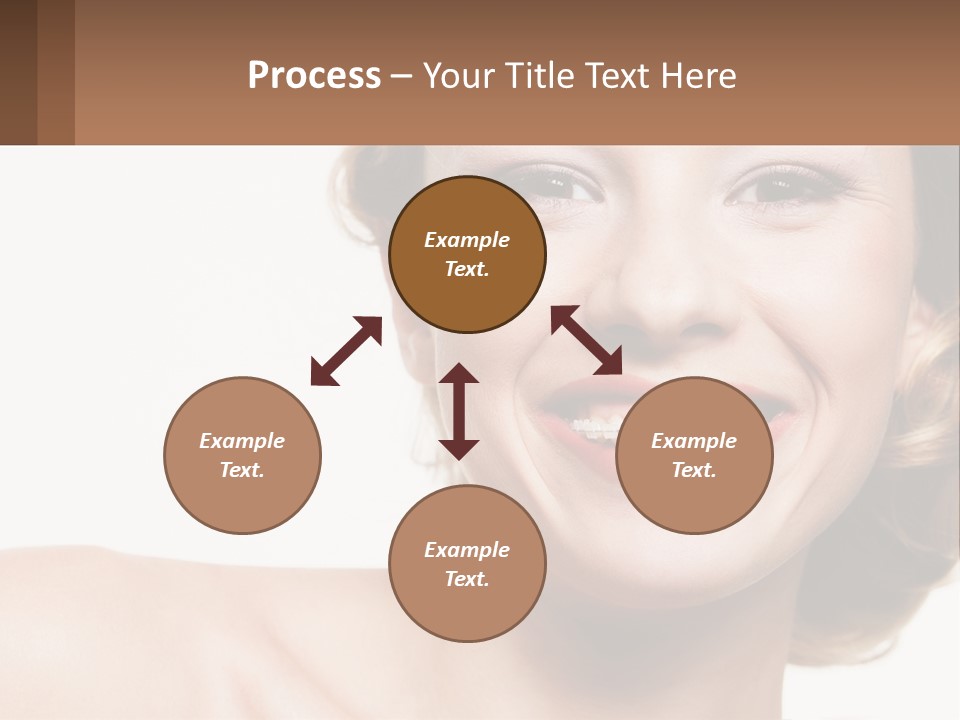 Process – Your Title Text Here

Example Text.

Example Text.

Example Text.

Example Text.